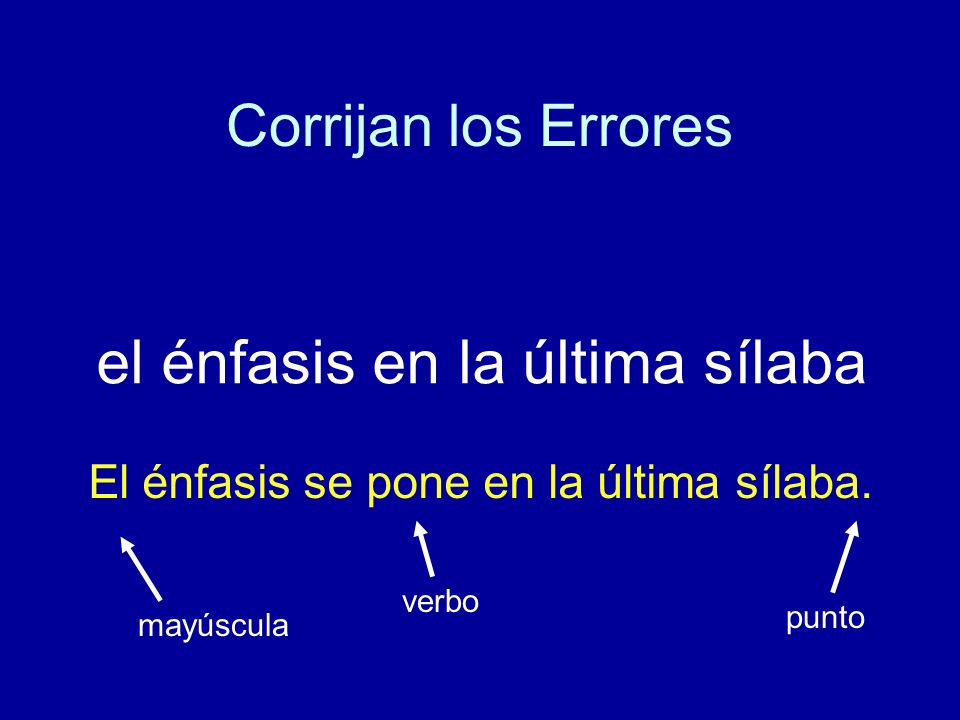 Corrijan los Errores

el énfasis en la última sílaba

El énfasis se pone en la última sílaba.

mayúscula

verbo

punto